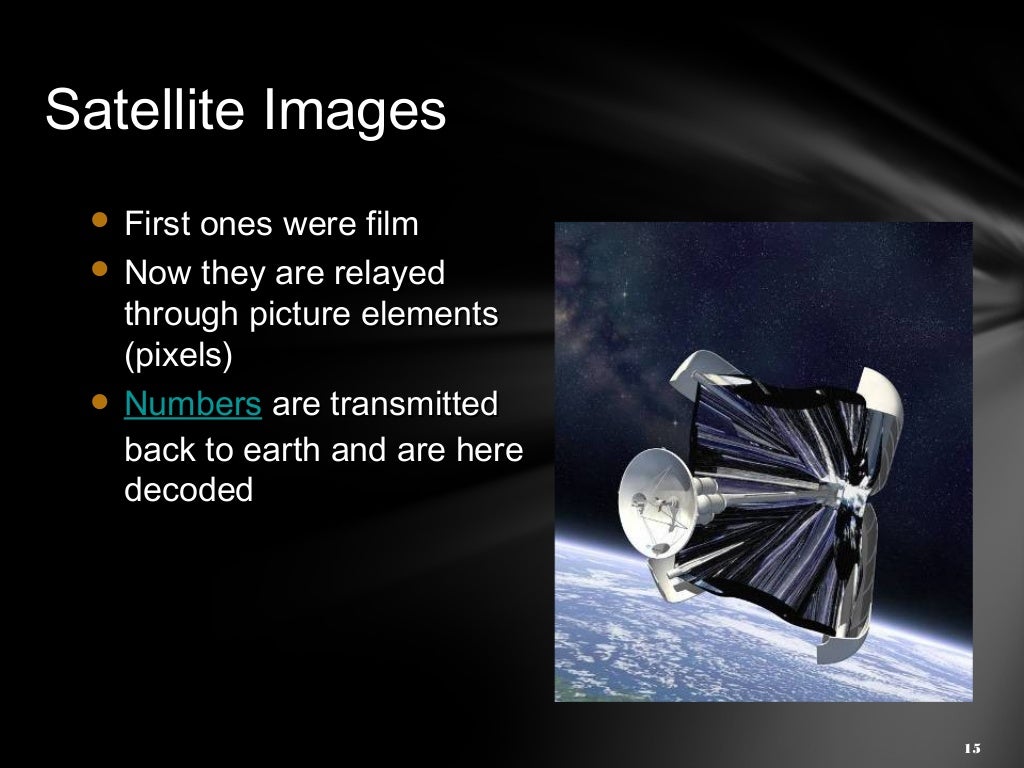 Satellite Images

- First ones were film
- Now they are relayed through picture elements (pixels)
- Numbers are transmitted back to earth and are here decoded

15